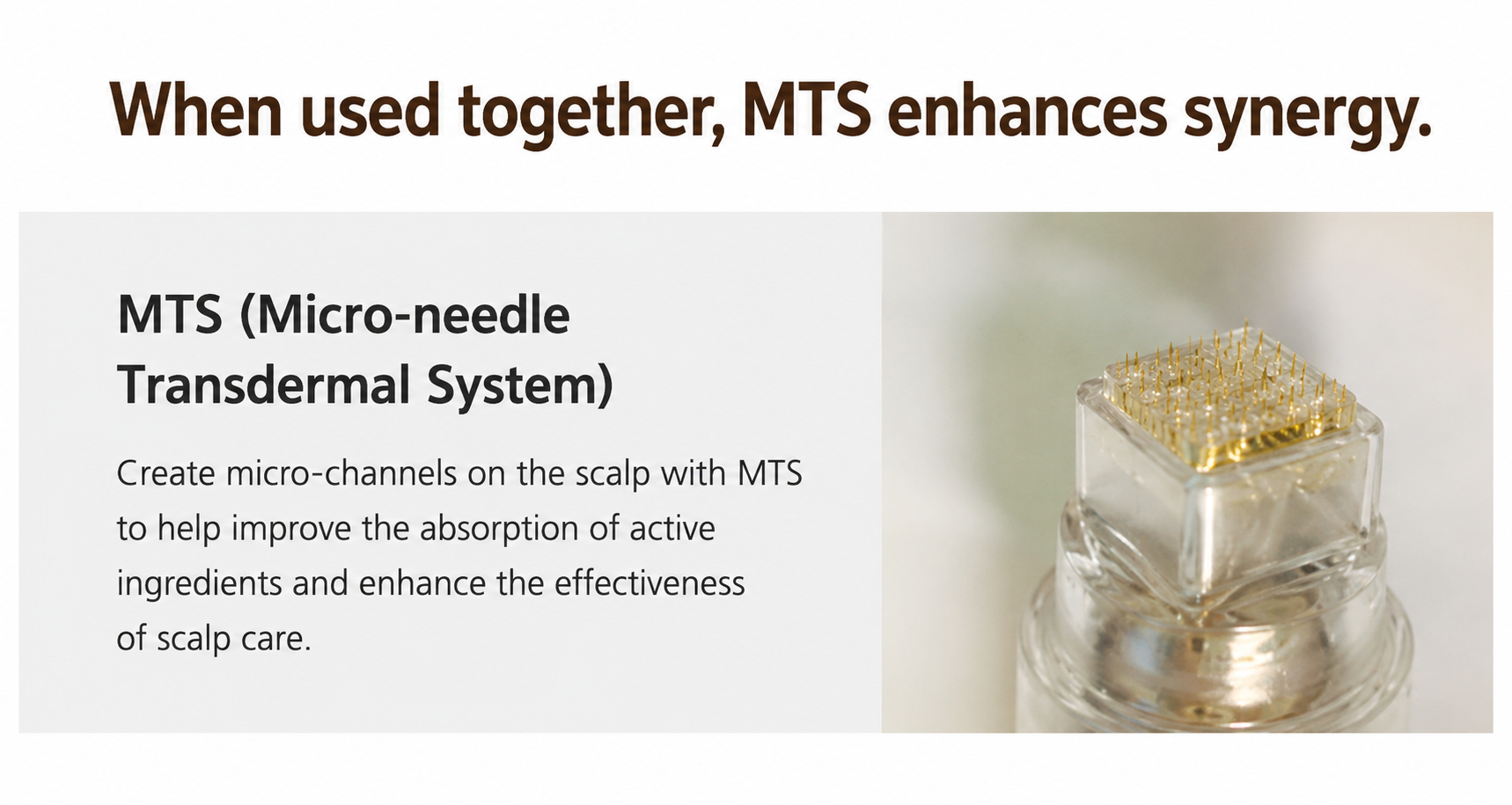 When used together, MTS enhances synergy.

MTS (Micro-needle Transdermal System)

Create micro-channels on the scalp with MTS to help improve the absorption of active ingredients and enhance the effectiveness of scalp care.